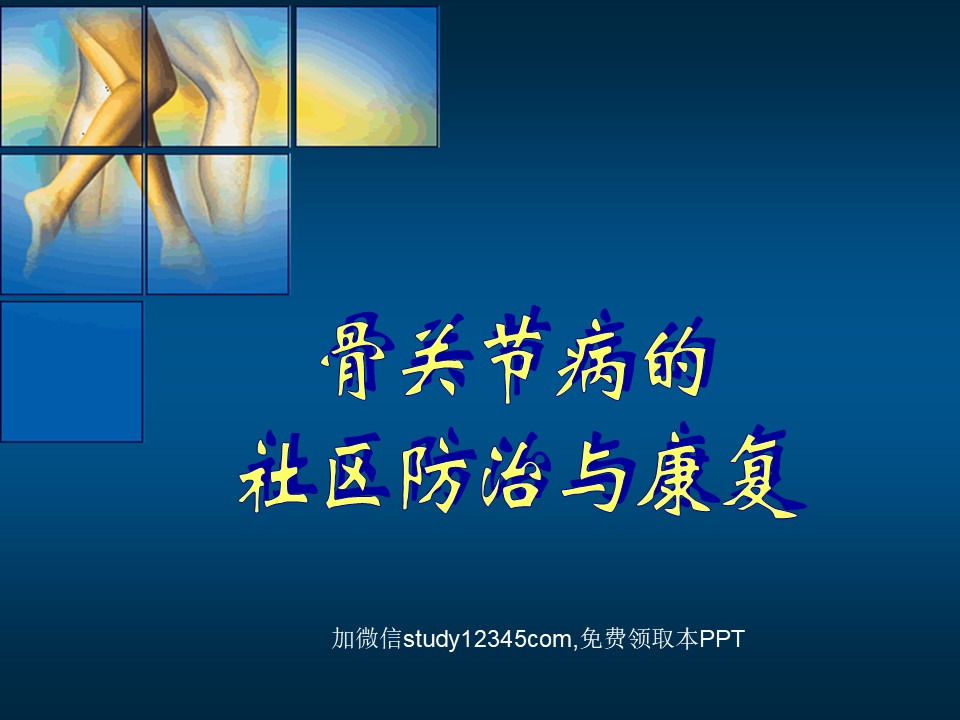 骨关节病的
社区防治与康复

加微信study12345com,免费领取本PPT